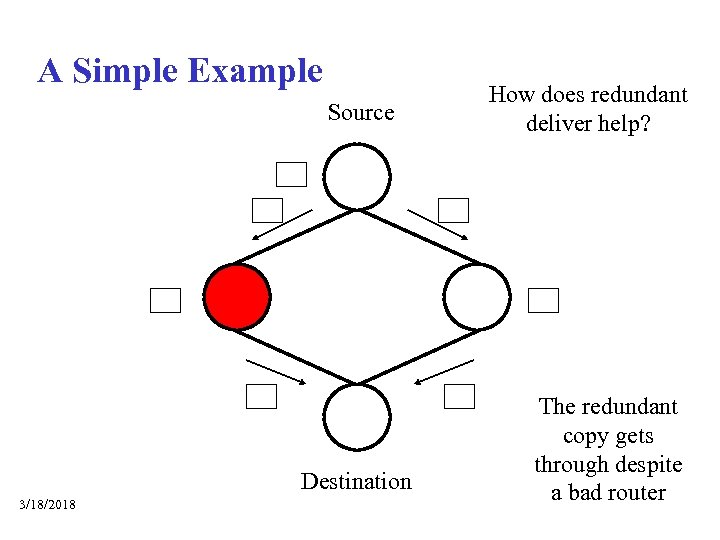 A Simple Example

How does redundant deliver help?

Source

Destination

The redundant copy gets through despite a bad router

3/18/2018